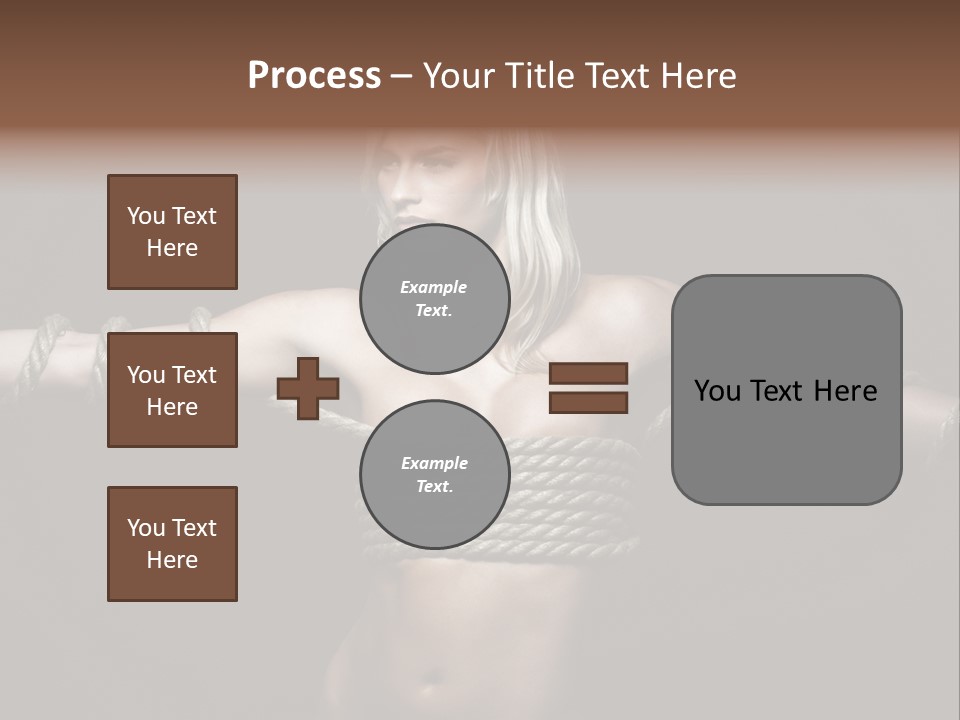 Process – Your Title Text Here

You Text Here

You Text Here

You Text Here

Example Text.

Example Text.

You Text Here